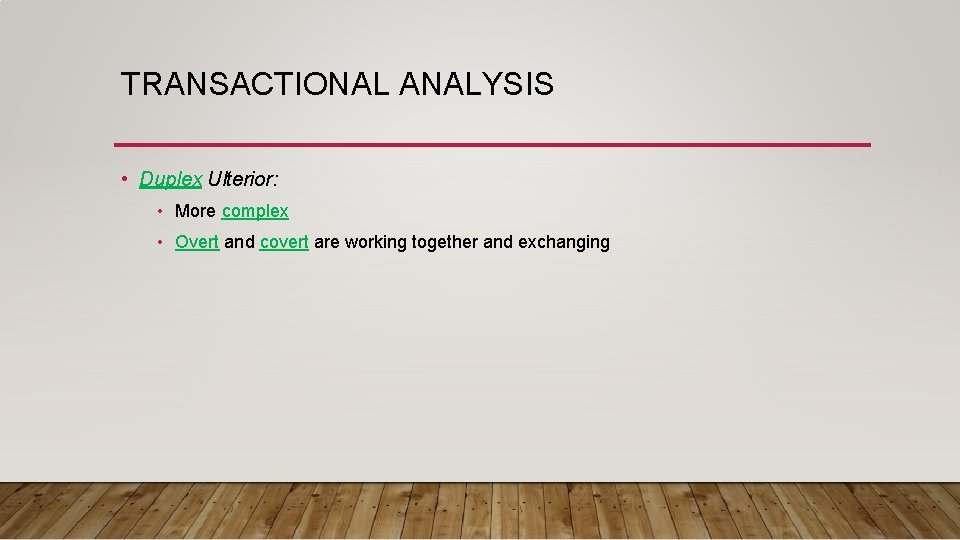 TRANSACTIONAL ANALYSIS

• Duplex Ulterior:
  • More complex
  • Overt and covert are working together and exchanging